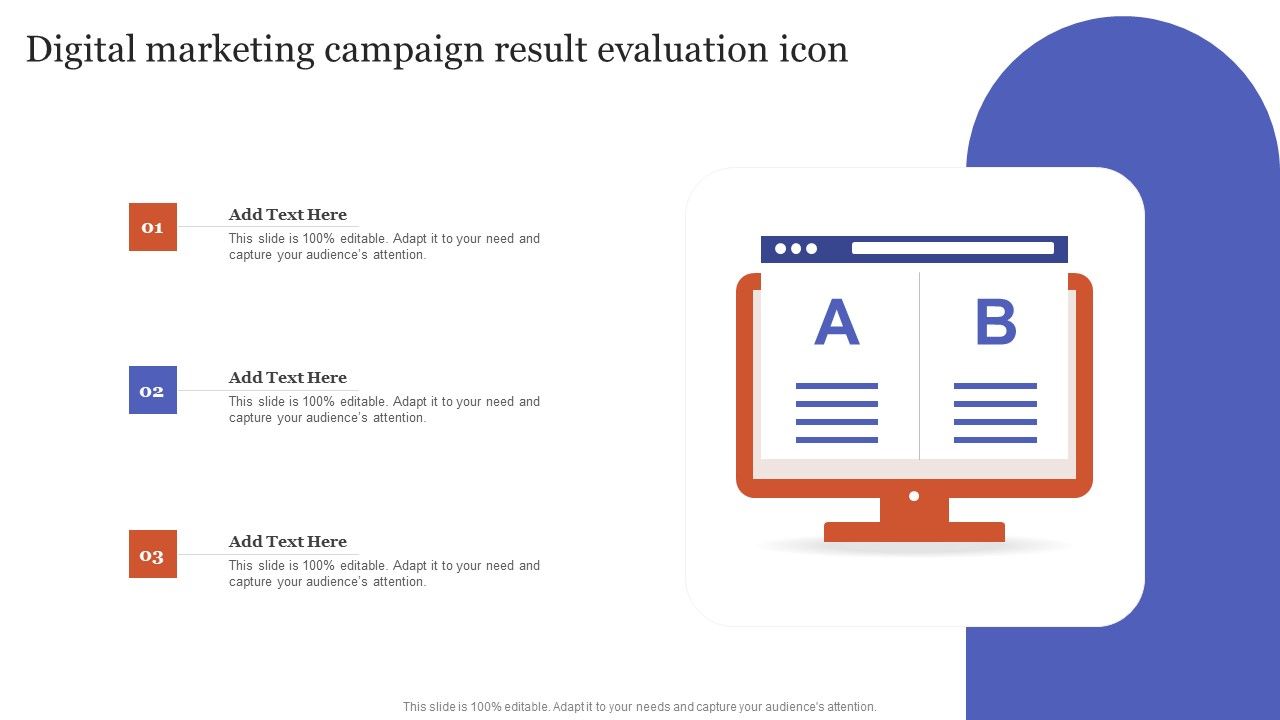 Digital marketing campaign result evaluation icon

01

Add Text Here

This slide is 100% editable. Adapt it to your need and capture your audience's attention.

02

Add Text Here

This slide is 100% editable. Adapt it to your need and capture your audience's attention.

03

Add Text Here

This slide is 100% editable. Adapt it to your need and capture your audience's attention.

A

B

This slide is 100% editable. Adapt it to your needs and capture your audience's attention.